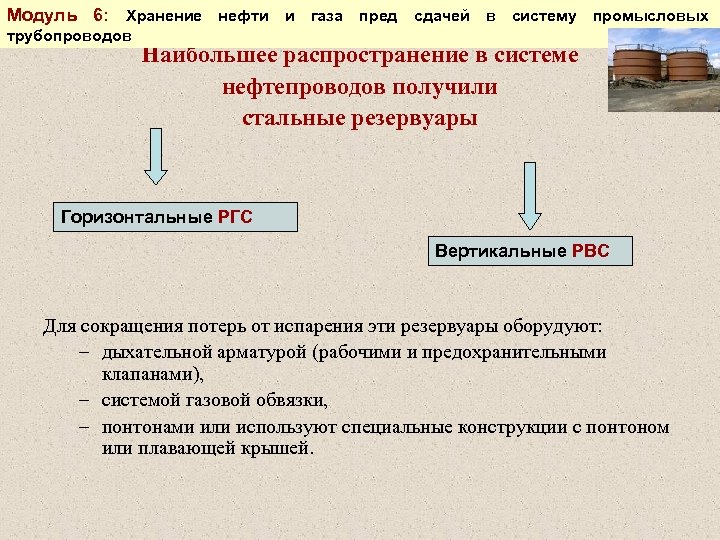 Модуль 6: Хранение нефти и газа пред сдачей в систему промысловых трубопроводов

Наибольшее распространение в системе нефтепроводов получили стальные резервуары

Горизонтальные РГС

Вертикальные РВС

Для сокращения потерь от испарения эти резервуары оборудуют:
– дыхательной арматурой (рабочими и предохранительными клапанами),
– системой газовой обвязки,
– понтонами или используют специальные конструкции с понтоном или плавающей крышей.